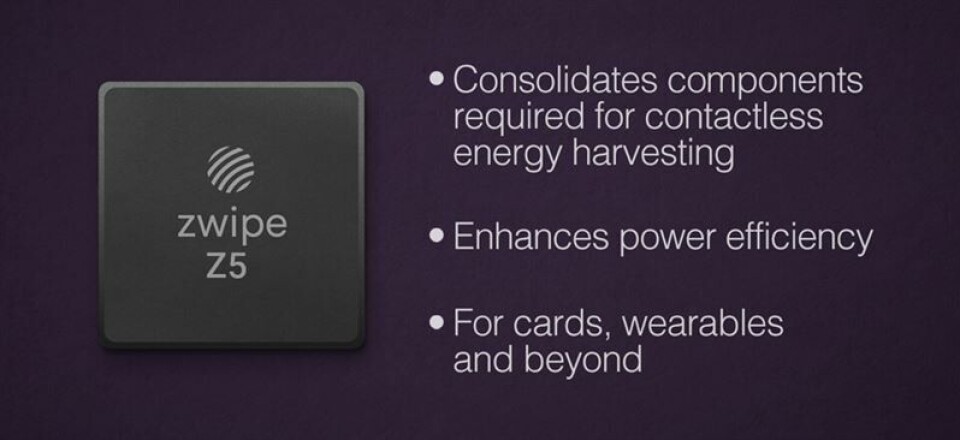 zwipe
Z5

• Consolidates components required for contactless energy harvesting

• Enhances power efficiency

• For cards, wearables and beyond